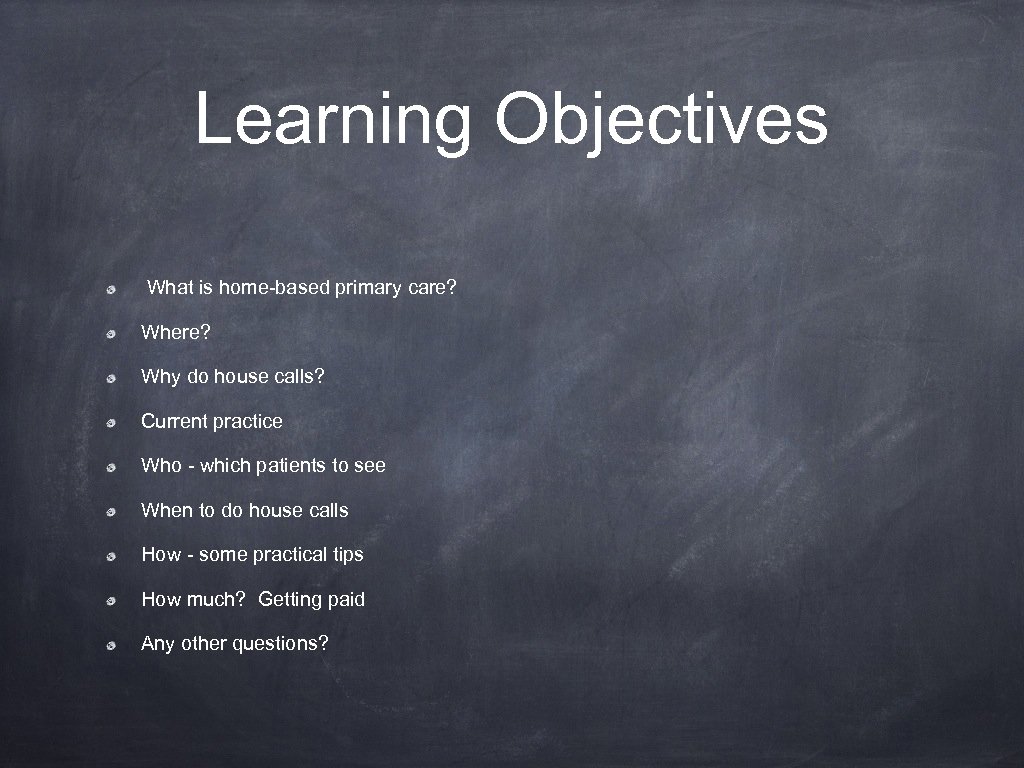 Learning Objectives

What is home-based primary care?

Where?

Why do house calls?

Current practice

Who - which patients to see

When to do house calls

How - some practical tips

How much?  Getting paid

Any other questions?